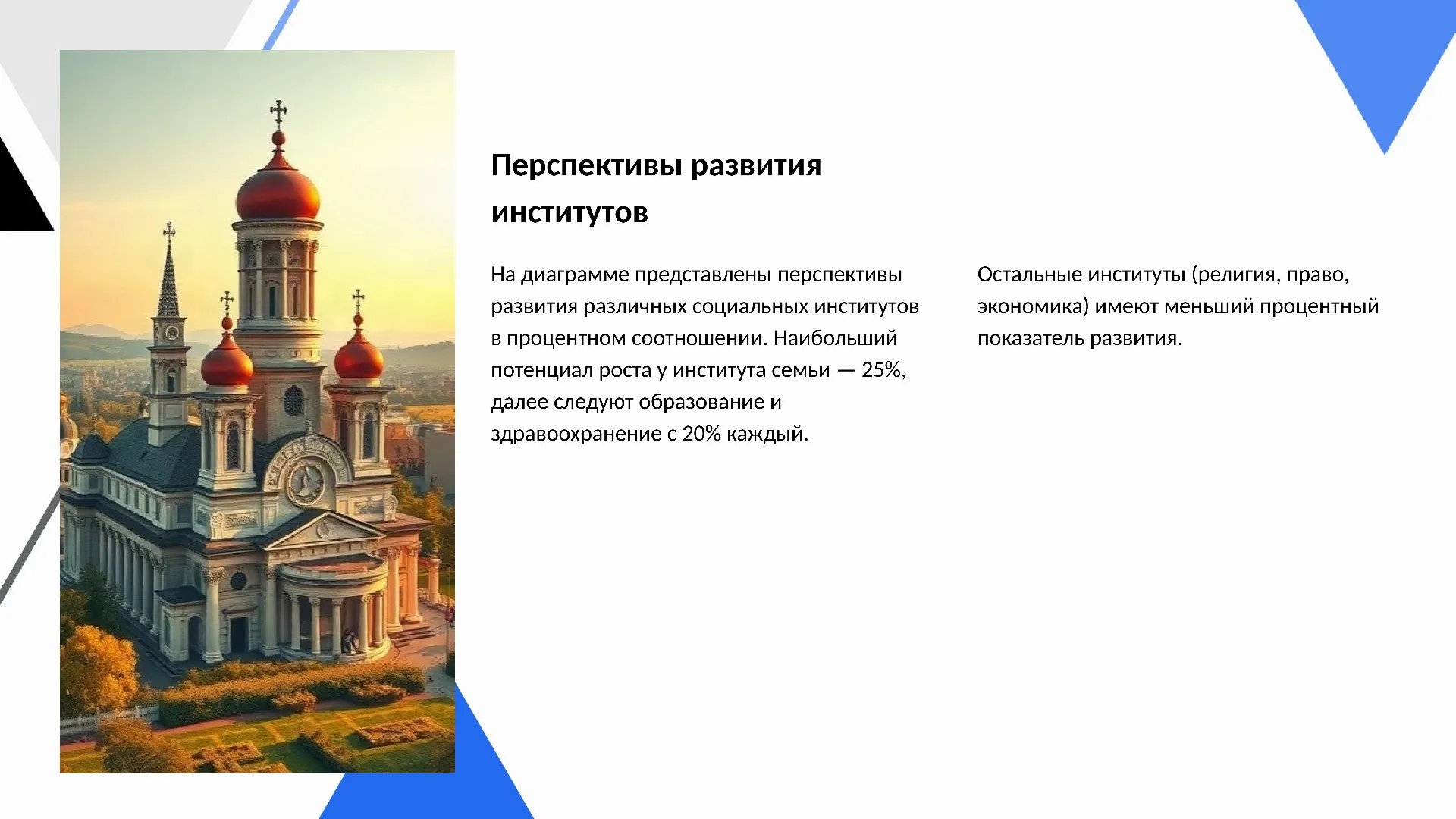 Перспективы развития институтов

На диаграмме представлены перспективы развития различных социальных институтов в процентном соотношении. Наибольший потенциал роста у института семьи — 25%, далее следуют образование и здравоохранение с 20% каждый.

Остальные институты (религия, право, экономика) имеют меньший процентный показатель развития.